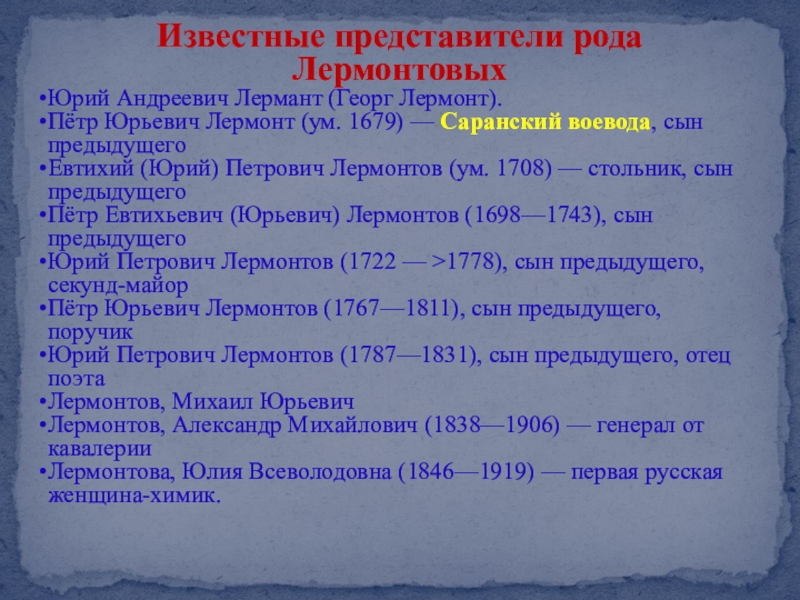 Известные представители рода Лермонтовых

•Юрий Андреевич Лермант (Георг Лермонт).
•Пётр Юрьевич Лермонт (ум. 1679) — Саранский воевода, сын предыдущего
•Евтихий (Юрий) Петрович Лермонтов (ум. 1708) — стольник, сын предыдущего
•Пётр Евтихьевич (Юрьевич) Лермонтов (1698—1743), сын предыдущего
•Юрий Петрович Лермонтов (1722 — >1778), сын предыдущего, секунд-майор
•Пётр Юрьевич Лермонтов (1767—1811), сын предыдущего, поручик
•Юрий Петрович Лермонтов (1787—1831), сын предыдущего, отец поэта
•Лермонтов, Михаил Юрьевич
•Лермонтов, Александр Михайлович (1838—1906) — генерал от кавалерии
•Лермонтова, Юлия Всеволодовна (1846—1919) — первая русская женщина-химик.